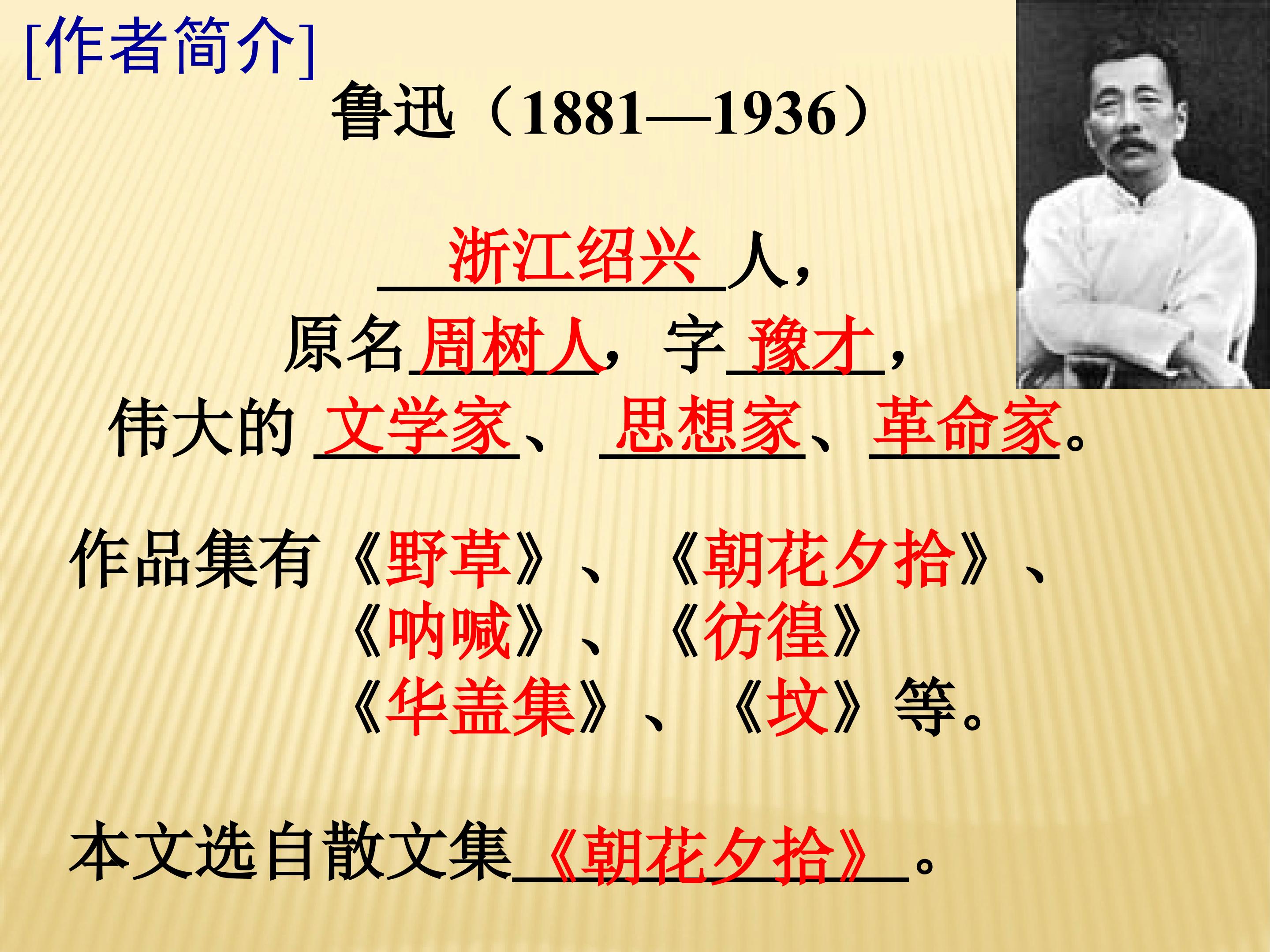 [作者简介]

鲁迅（1881—1936）

浙江绍兴人，

原名周树人，字豫才，

伟大的文学家、思想家、革命家。

作品集有《野草》、《朝花夕拾》、《呐喊》、《彷徨》《华盖集》、《坟》等。

本文选自散文集《朝花夕拾》。